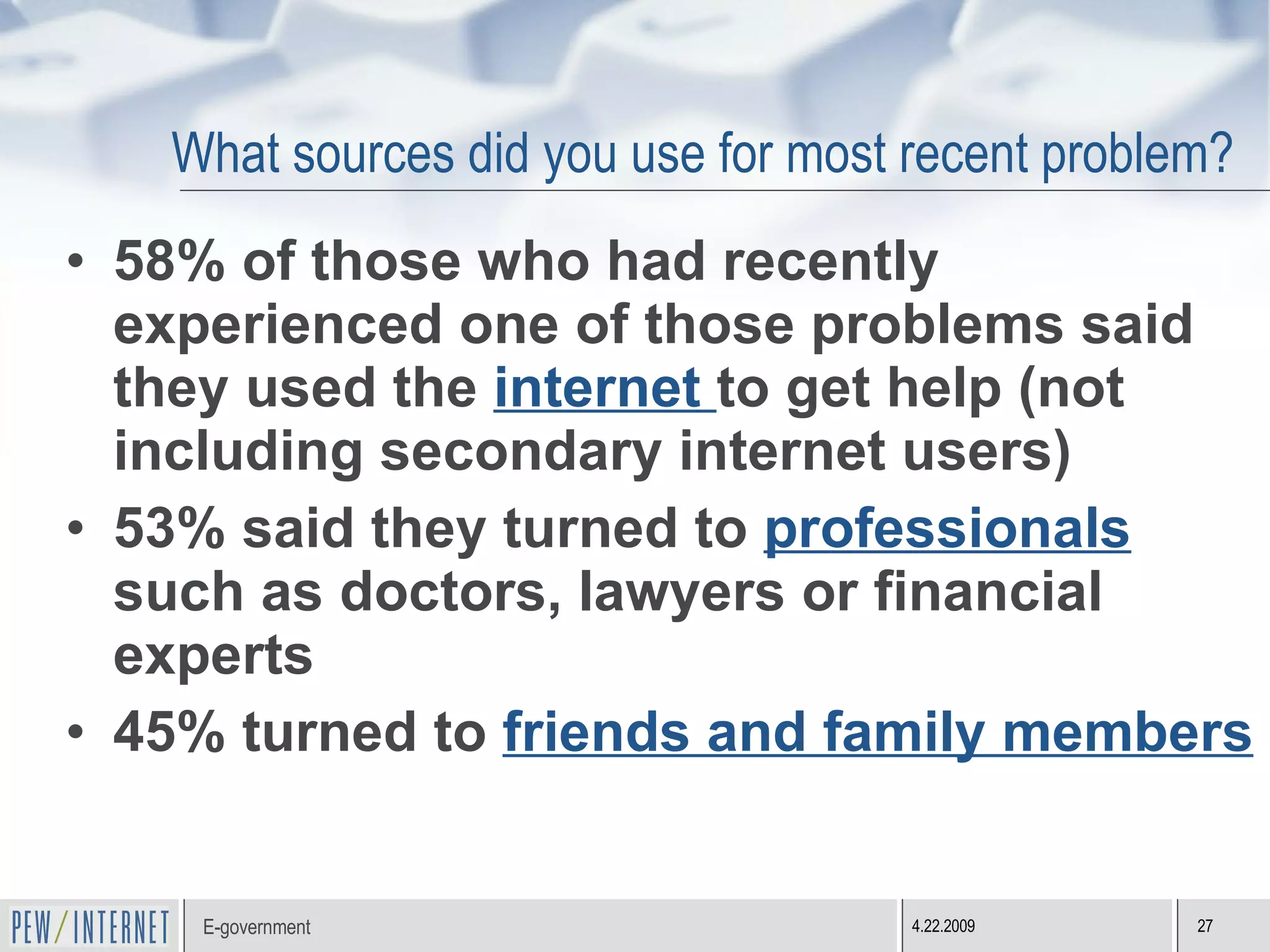 What sources did you use for most recent problem?

• 58% of those who had recently experienced one of those problems said they used the internet to get help (not including secondary internet users)

• 53% said they turned to professionals such as doctors, lawyers or financial experts

• 45% turned to friends and family members

PEW/INTERNET

E-government

4.22.2009

27